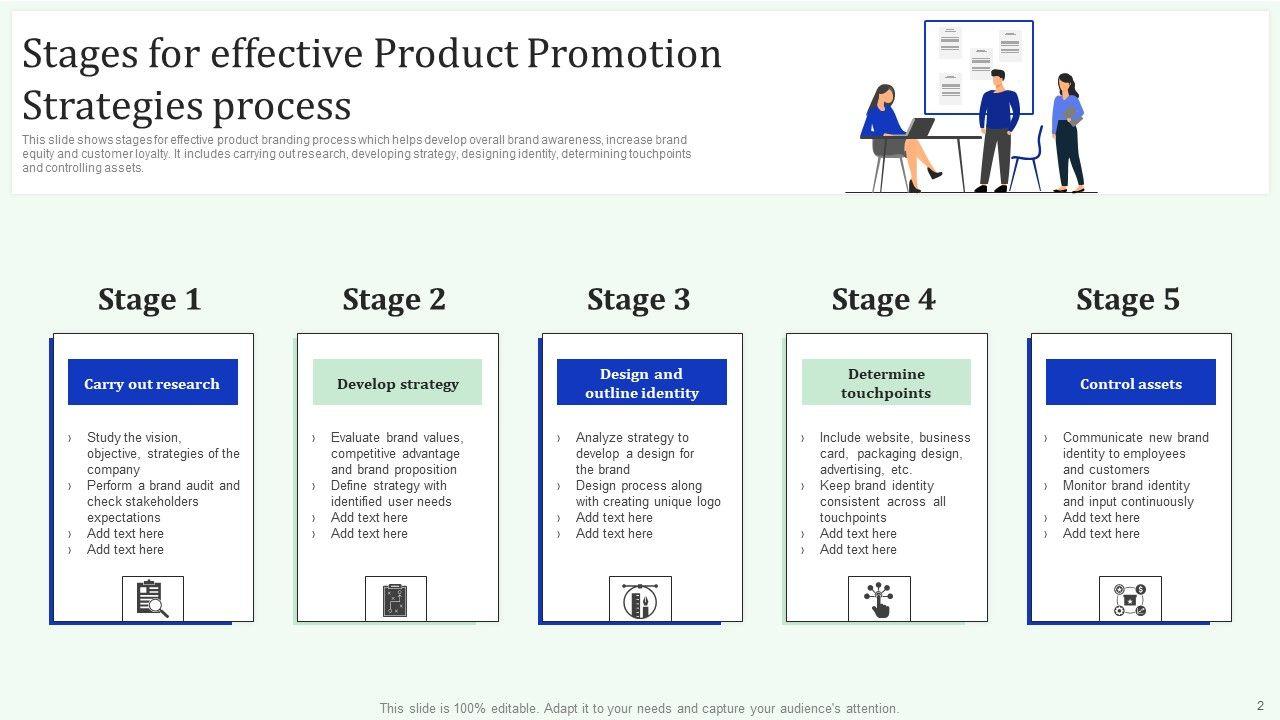 Stages for effective Product Promotion Strategies process

This slide shows stages for effective product branding process which helps develop overall brand awareness, increase brand equity and customer loyalty. It includes carrying out research, developing strategy, designing identity, determining touchpoints and controlling assets.

Stage 1

Carry out research

› Study the vision, objective, strategies of the company
› Perform a brand audit and check stakeholders expectations
› Add text here
› Add text here

Stage 2

Develop strategy

› Evaluate brand values, competitive advantage and brand proposition
› Define strategy with identified user needs
› Add text here
› Add text here

Stage 3

Design and outline identity

› Analyze strategy to develop a design for the brand
› Design process along with creating unique logo
› Add text here
› Add text here

Stage 4

Determine touchpoints

› Include website, business card, packaging design, advertising, etc.
› Keep brand identity consistent across all touchpoints
› Add text here
› Add text here

Stage 5

Control assets

› Communicate new brand identity to employees and customers
› Monitor brand identity and input continuously
› Add text here
› Add text here

This slide is 100% editable. Adapt it to your needs and capture your audience's attention.

2